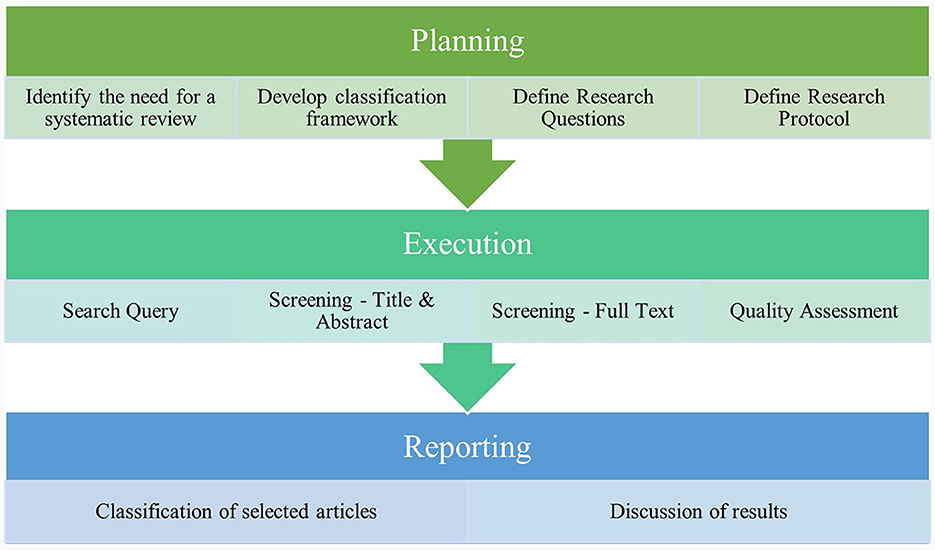 Planning

Identify the need for a systematic review

Develop classification framework

Define Research Questions

Define Research Protocol

Execution

Search Query

Screening - Title & Abstract

Screening - Full Text

Quality Assessment

Reporting

Classification of selected articles

Discussion of results